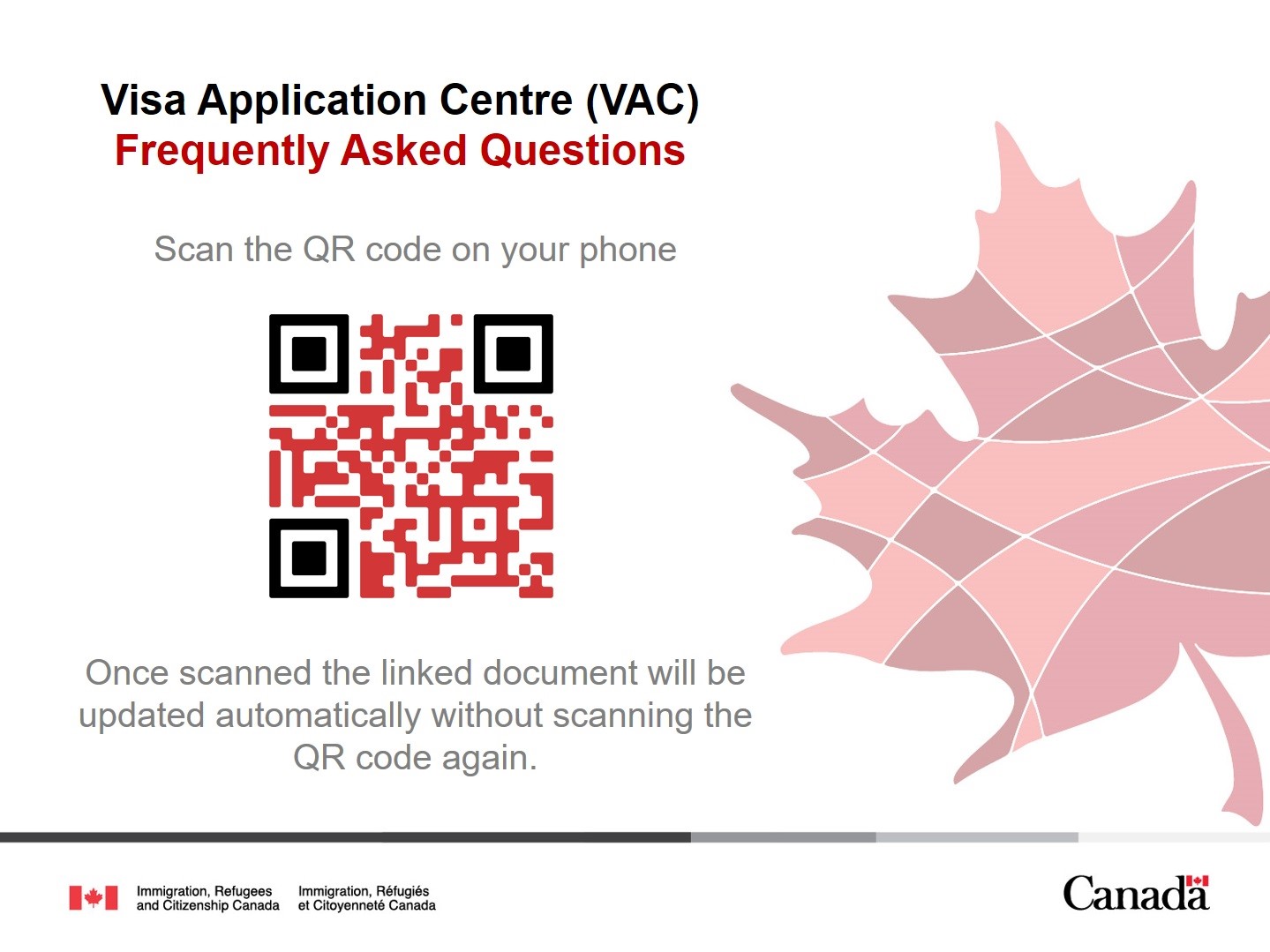 Visa Application Centre (VAC)
Frequently Asked Questions

Scan the QR code on your phone

Once scanned the linked document will be updated automatically without scanning the QR code again.

Immigration, Refugees and Citizenship Canada
Immigration, Réfugiés et Citoyenneté Canada

Canada